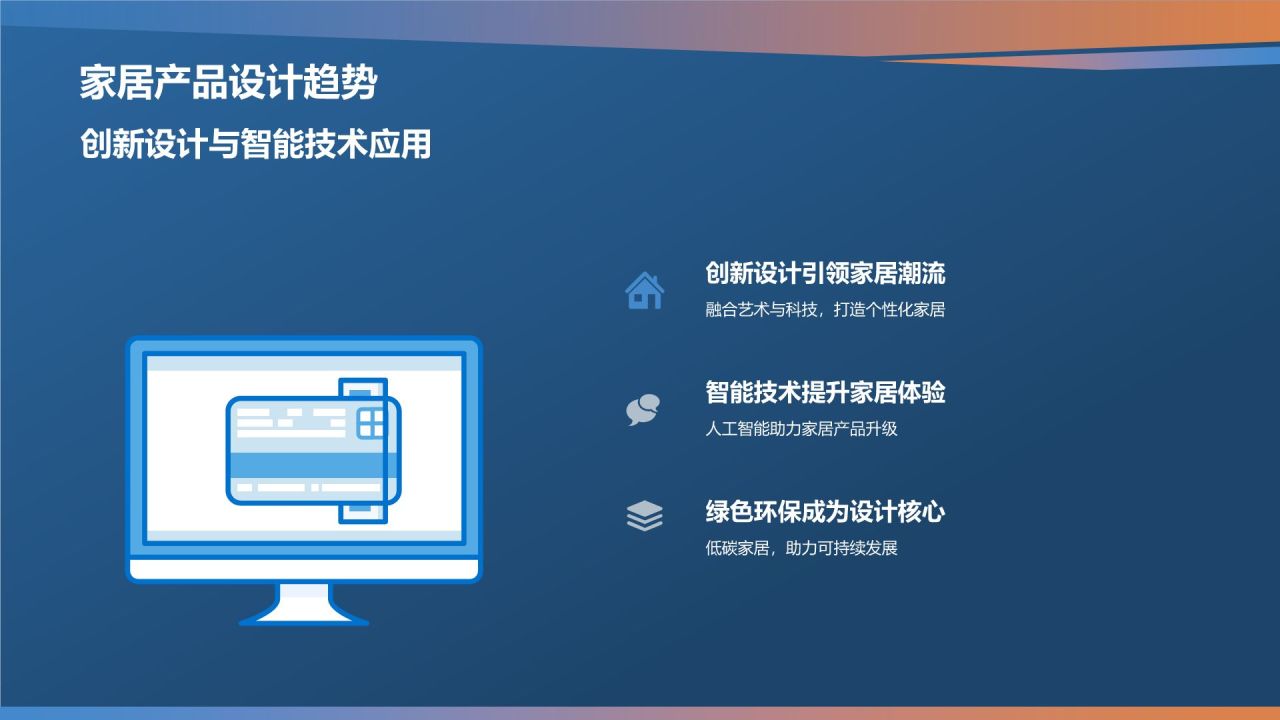 家居产品设计趋势

创新设计与智能技术应用

创新设计引领家居潮流

融合艺术与科技，打造个性化家居

智能技术提升家居体验

人工智能助力家居产品升级

绿色环保成为设计核心

低碳家居，助力可持续发展